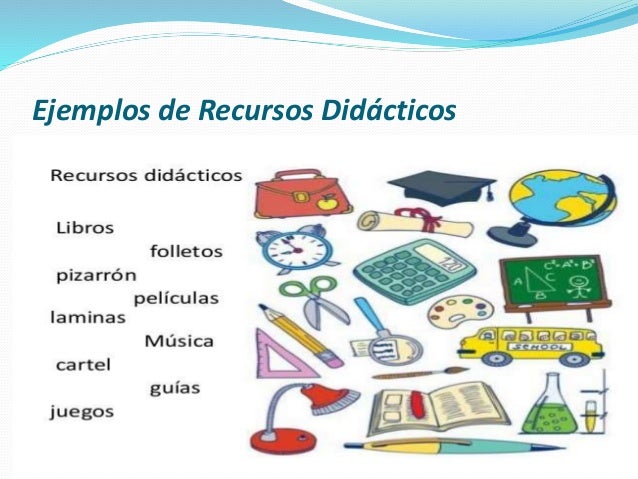 Ejemplos de Recursos Didácticos

Recursos didácticos

Libros

folletos

pizarrón

películas

laminas

Música

cartel

guías

juegos

120

$C^2=A^2+B^2$

A

B

C

SCHOOL